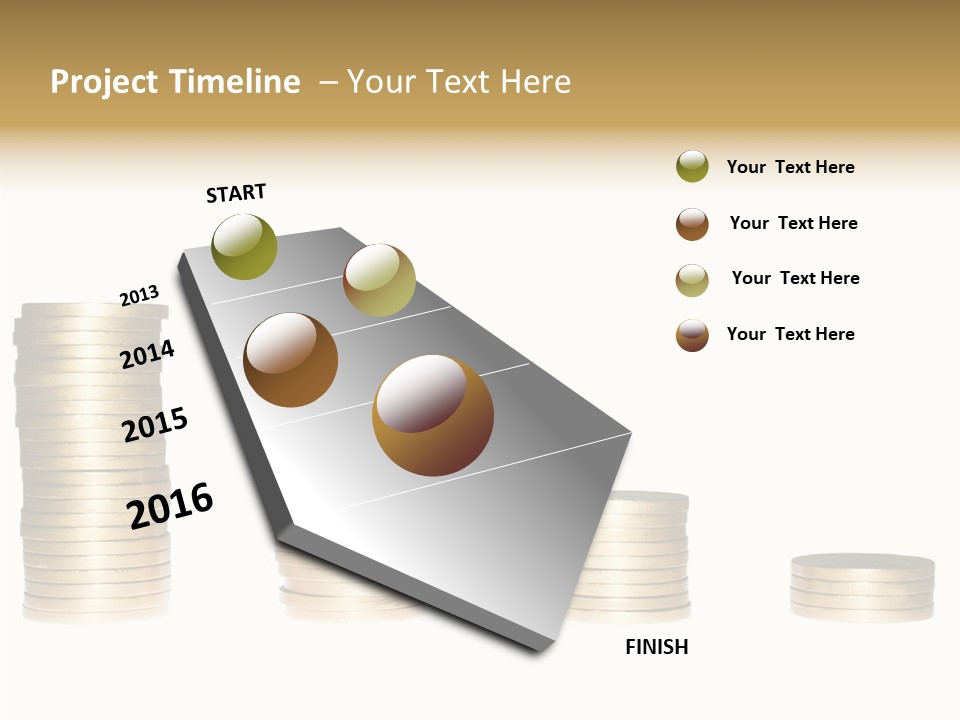 Project Timeline – Your Text Here

START

2013

2014

2015

2016

FINISH

Your Text Here

Your Text Here

Your Text Here

Your Text Here